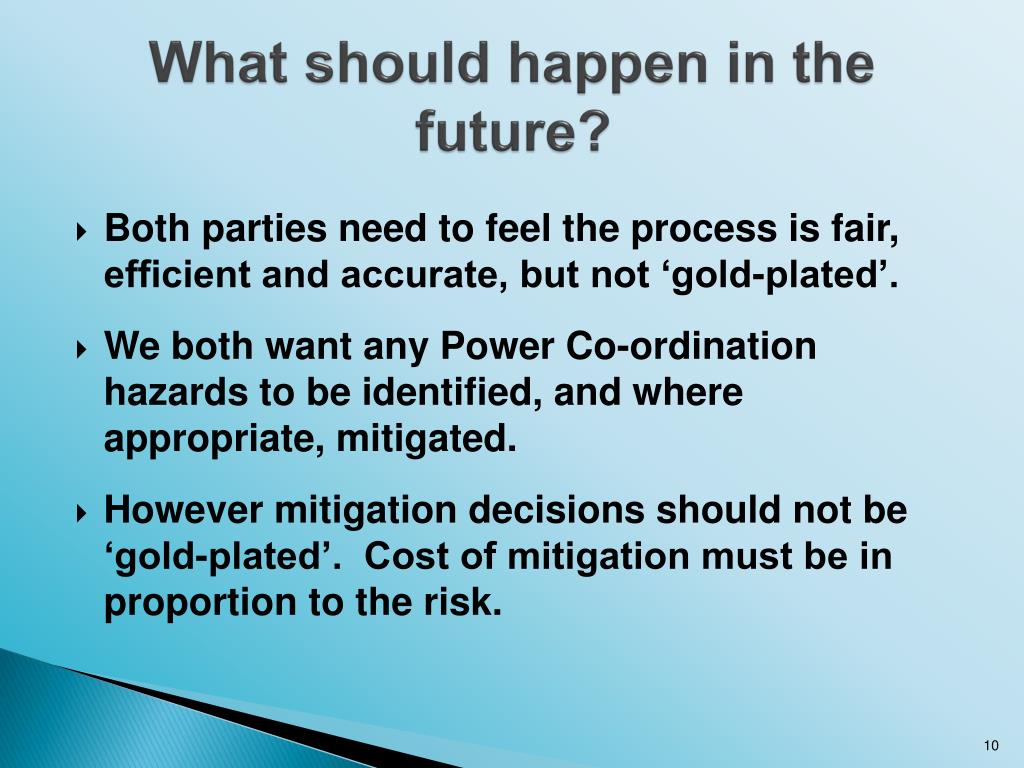 What should happen in the future?

Both parties need to feel the process is fair, efficient and accurate, but not ‘gold-plated’.

We both want any Power Co-ordination hazards to be identified, and where appropriate, mitigated.

However mitigation decisions should not be ‘gold-plated’.  Cost of mitigation must be in proportion to the risk.

10